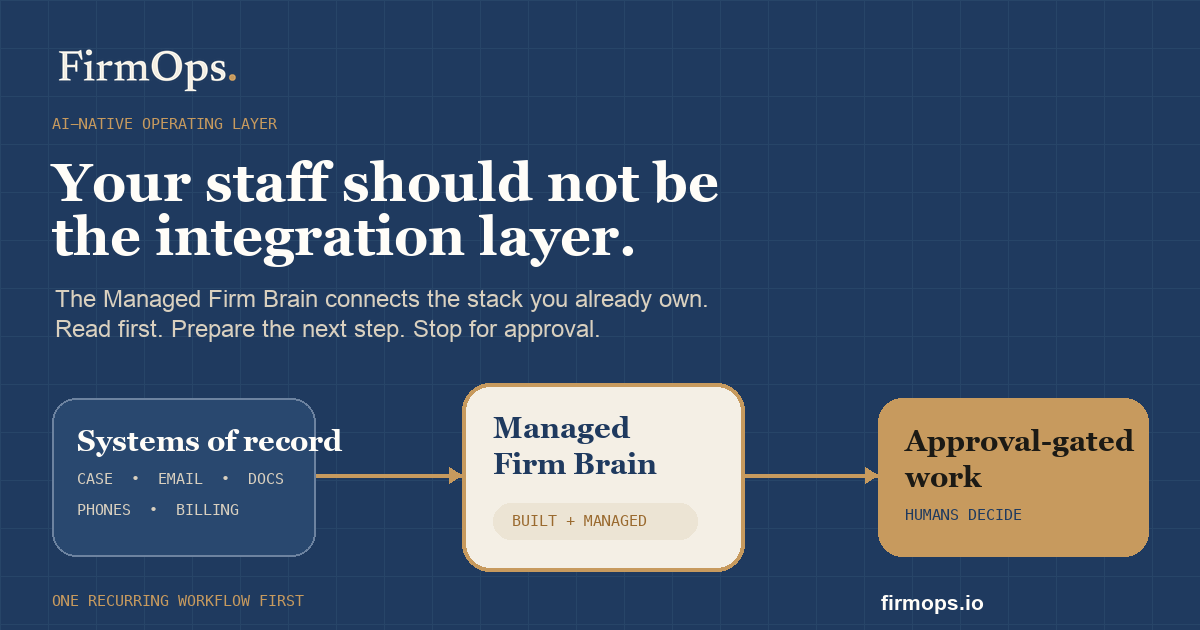 FirmOps.

AI-NATIVE OPERATING LAYER

Your staff should not be the integration layer.

The Managed Firm Brain connects the stack you already own.
Read first. Prepare the next step. Stop for approval.

Systems of record
CASE • EMAIL • DOCS
PHONES • BILLING

Managed Firm Brain
BUILT + MANAGED

Approval-gated work
HUMANS DECIDE

ONE RECURRING WORKFLOW FIRST

firmops.io